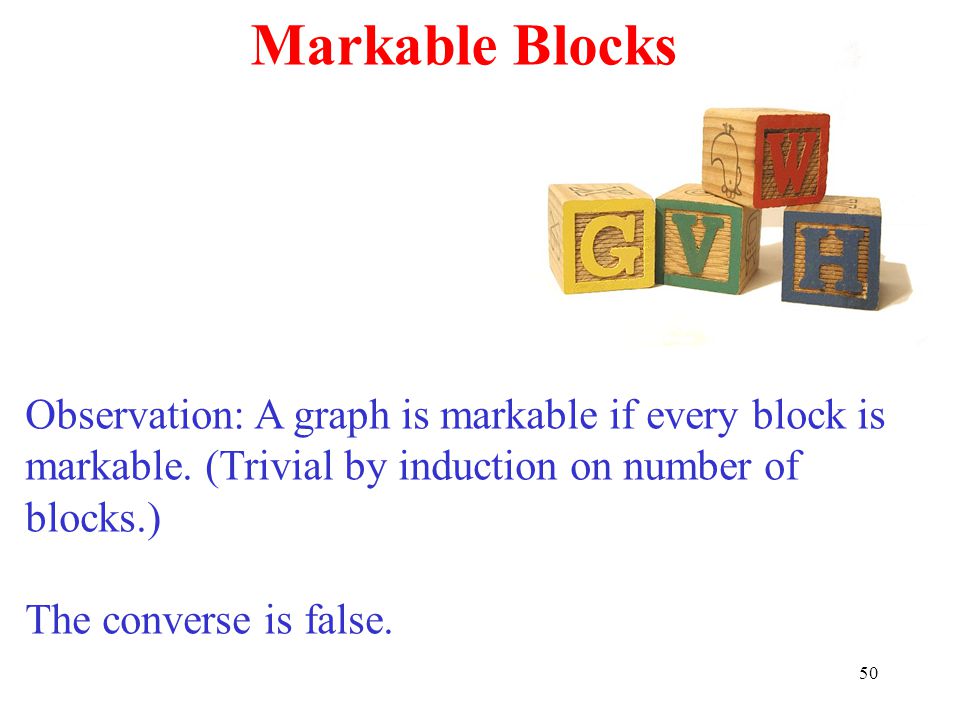 Markable Blocks

W
G V H

Observation: A graph is markable if every block is markable. (Trivial by induction on number of blocks.)

The converse is false.

50